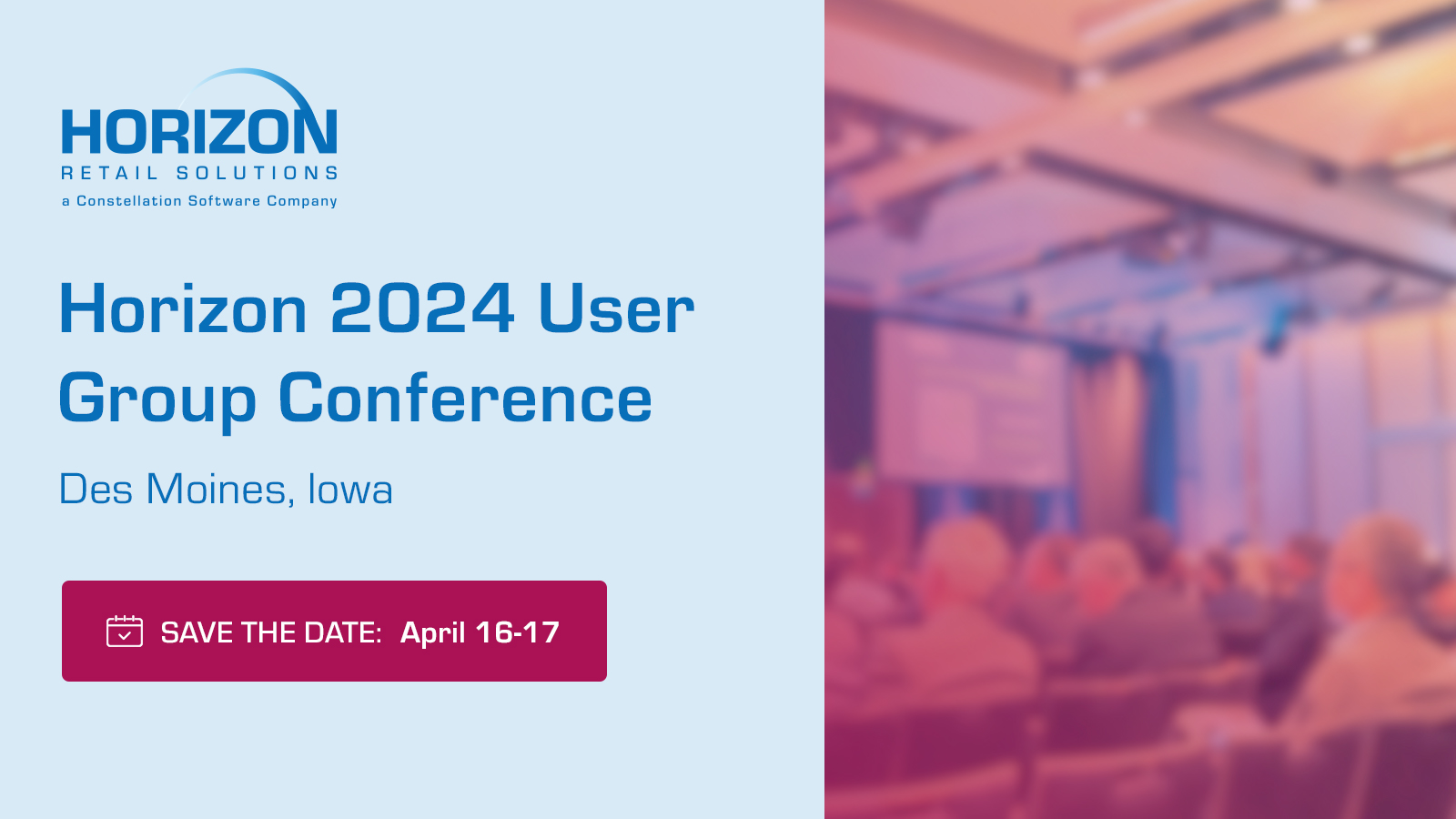 HORIZON
RETAIL SOLUTIONS
a Constellation Software Company

Horizon 2024 User Group Conference

Des Moines, Iowa

SAVE THE DATE: April 16-17